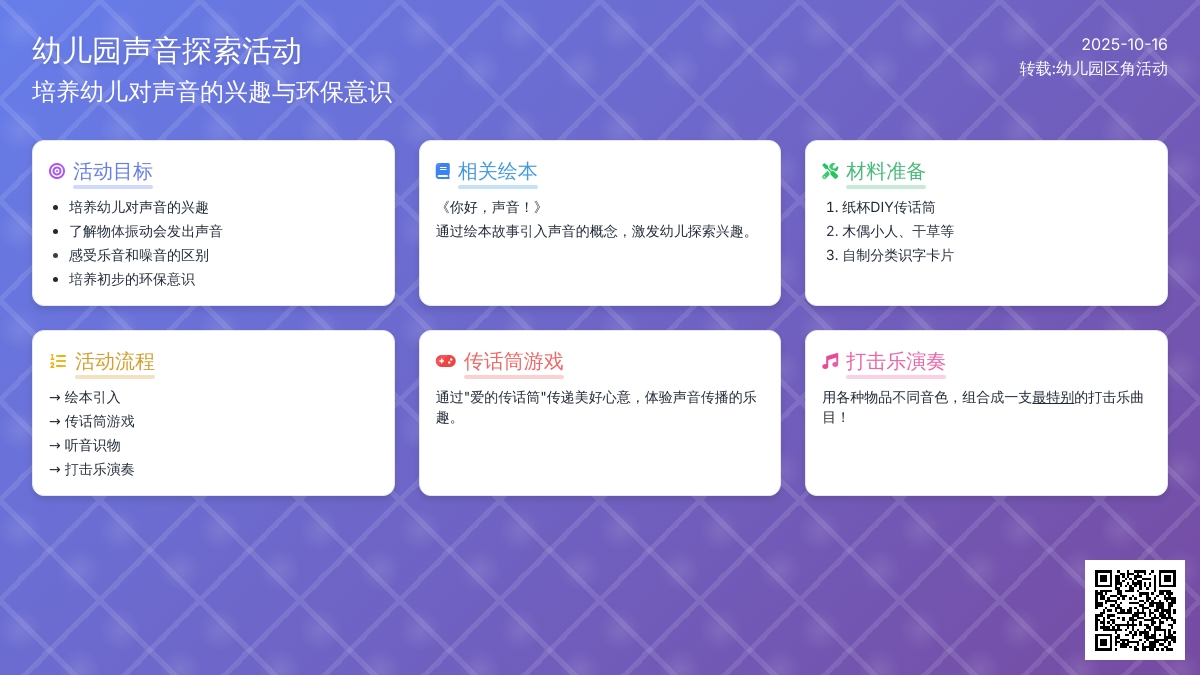 幼儿园声音探索活动

培养幼儿对声音的兴趣与环保意识

2025-10-16
转载:幼儿园区角活动

活动目标

- 培养幼儿对声音的兴趣
- 了解物体振动会发出声音
- 感受乐音和噪音的区别
- 培养初步的环保意识

相关绘本

《你好，声音！》
通过绘本故事引入声音的概念，激发幼儿探索兴趣。

材料准备

1. 纸杯DIY传话筒
2. 木偶小人、干草等
3. 自制分类识字卡片

活动流程

→ 绘本引入
→ 传话筒游戏
→ 听音识物
→ 打击乐演奏

传话筒游戏

通过"爱的传话筒"传递美好心意，体验声音传播的乐趣。

打击乐演奏

用各种物品不同音色，组合成一支最特别的打击乐曲目！